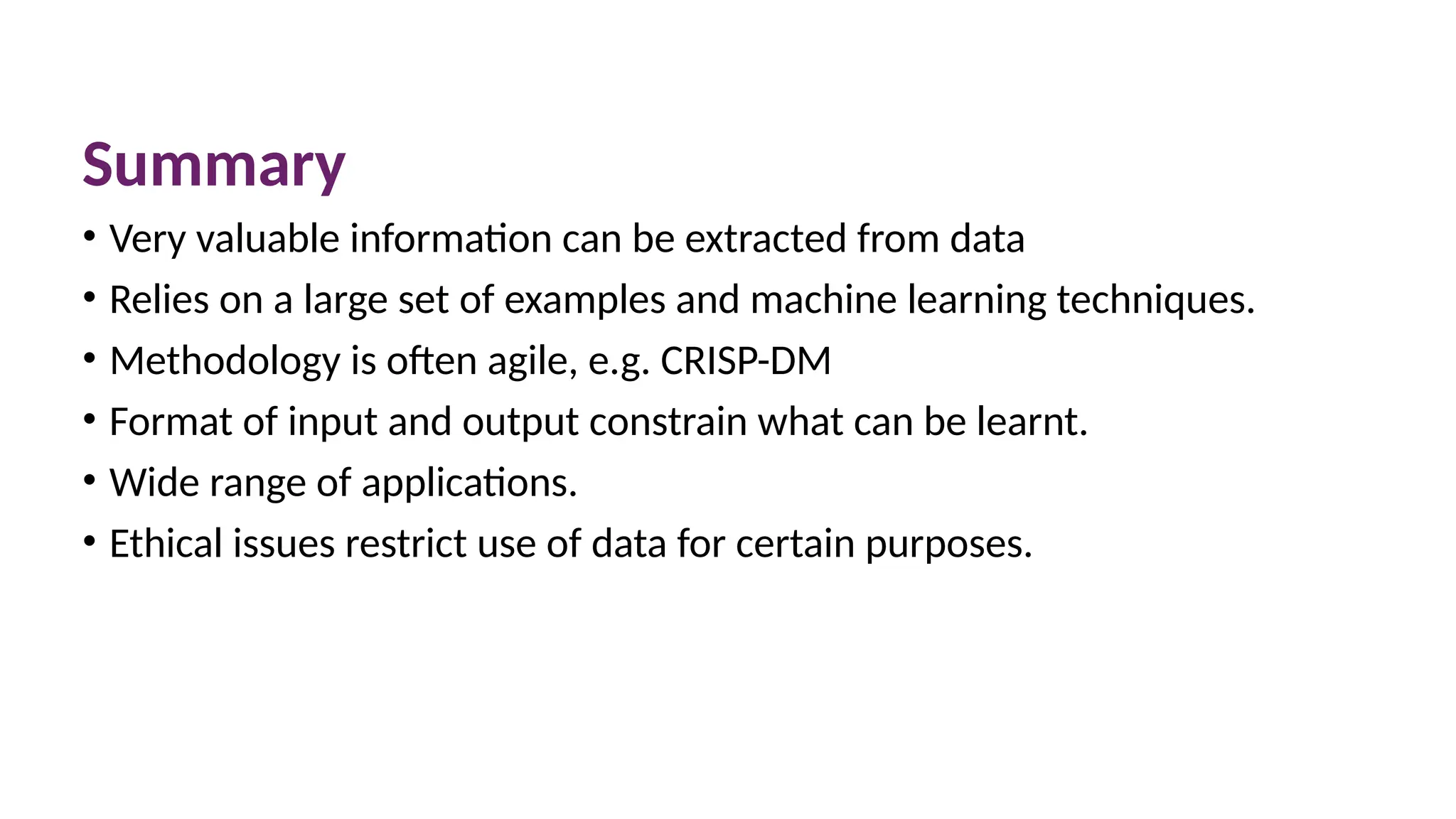 Summary

• Very valuable information can be extracted from data
• Relies on a large set of examples and machine learning techniques.
• Methodology is often agile, e.g. CRISP-DM
• Format of input and output constrain what can be learnt.
• Wide range of applications.
• Ethical issues restrict use of data for certain purposes.